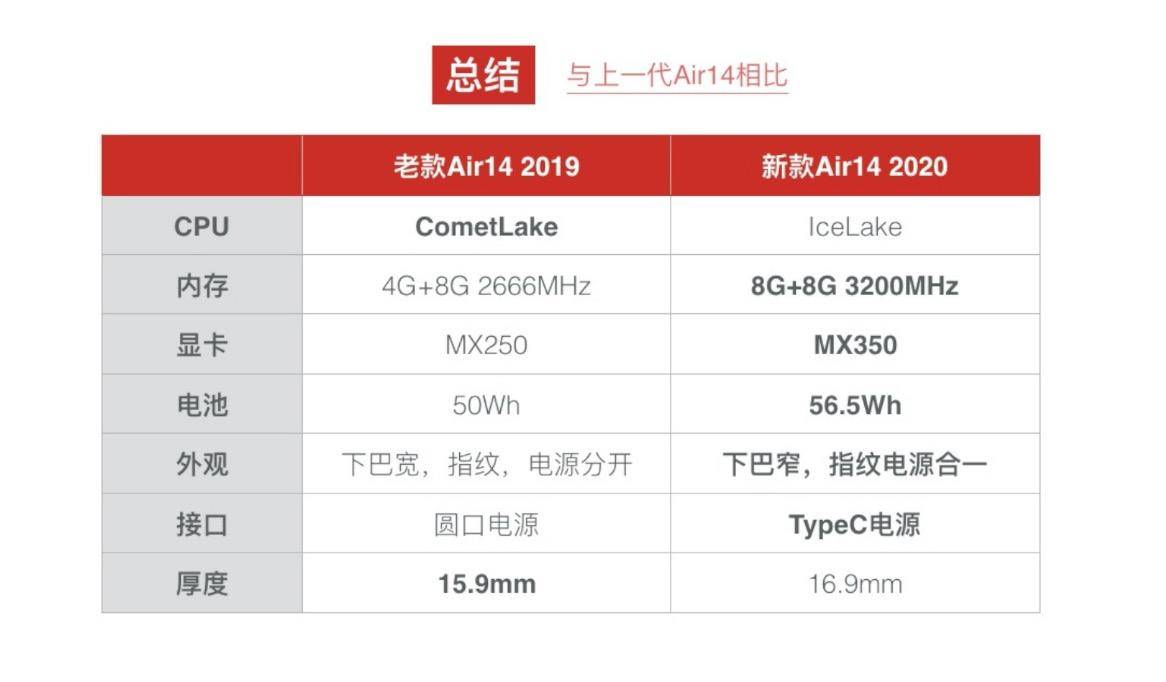 总结 与上一代Air14相比

| | 老款Air14 2019 | 新款Air14 2020 |
|---|---|---|
| CPU | CometLake | IceLake |
| 内存 | 4G+8G 2666MHz | 8G+8G 3200MHz |
| 显卡 | MX250 | MX350 |
| 电池 | 50Wh | 56.5Wh |
| 外观 | 下巴宽，指纹，电源分开 | 下巴窄，指纹电源合一 |
| 接口 | 圆口电源 | TypeC电源 |
| 厚度 | 15.9mm | 16.9mm |